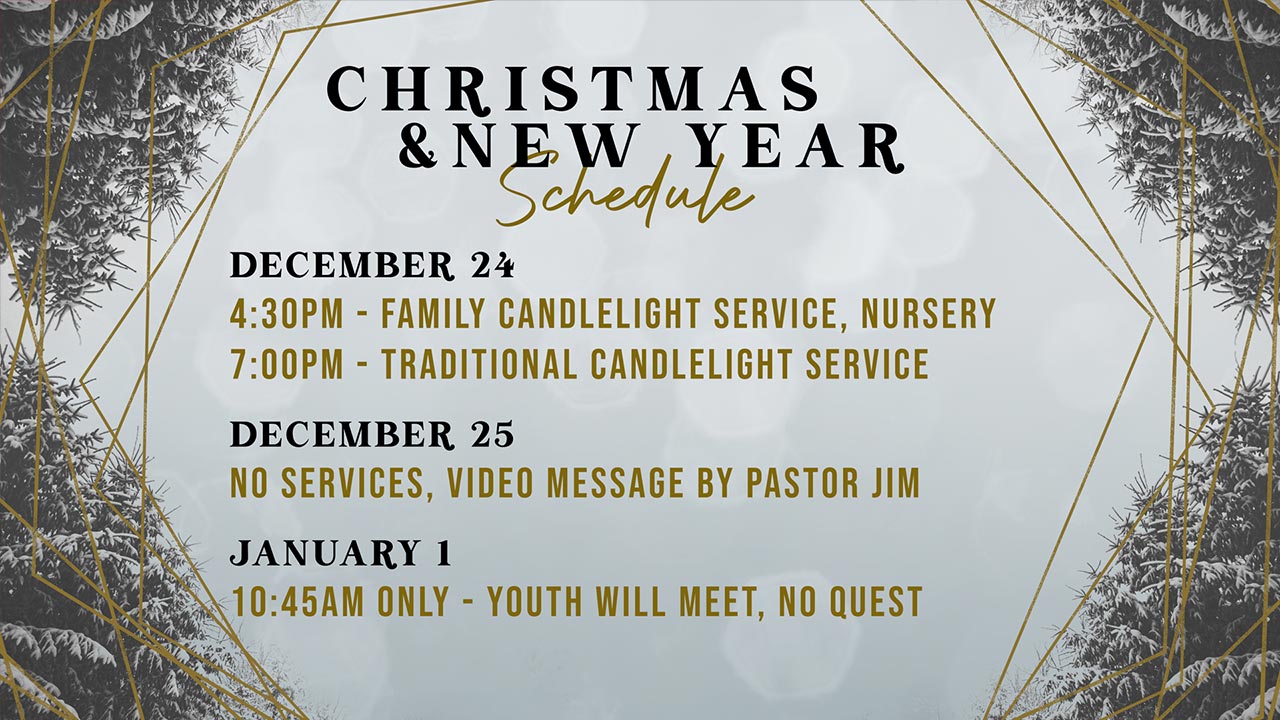 CHRISTMAS
&NEW YEAR
Schedule

DECEMBER 24
4:30PM - FAMILY CANDLELIGHT SERVICE, NURSERY
7:00PM - TRADITIONAL CANDLELIGHT SERVICE

DECEMBER 25
NO SERVICES, VIDEO MESSAGE BY PASTOR JIM

JANUARY 1
10:45AM ONLY - YOUTH WILL MEET, NO QUEST